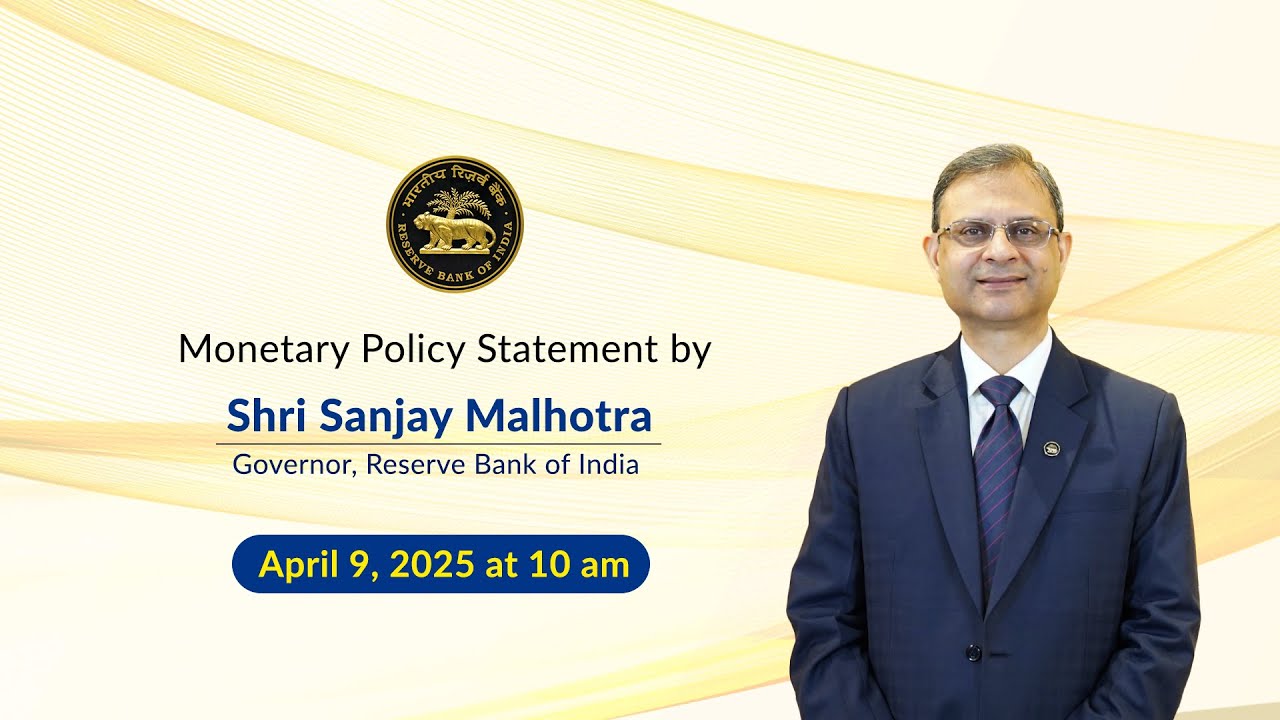 भारतीय रिज़र्व बैंक
RESERVE BANK OF INDIA

Monetary Policy Statement by

Shri Sanjay Malhotra

Governor, Reserve Bank of India

April 9, 2025 at 10 am